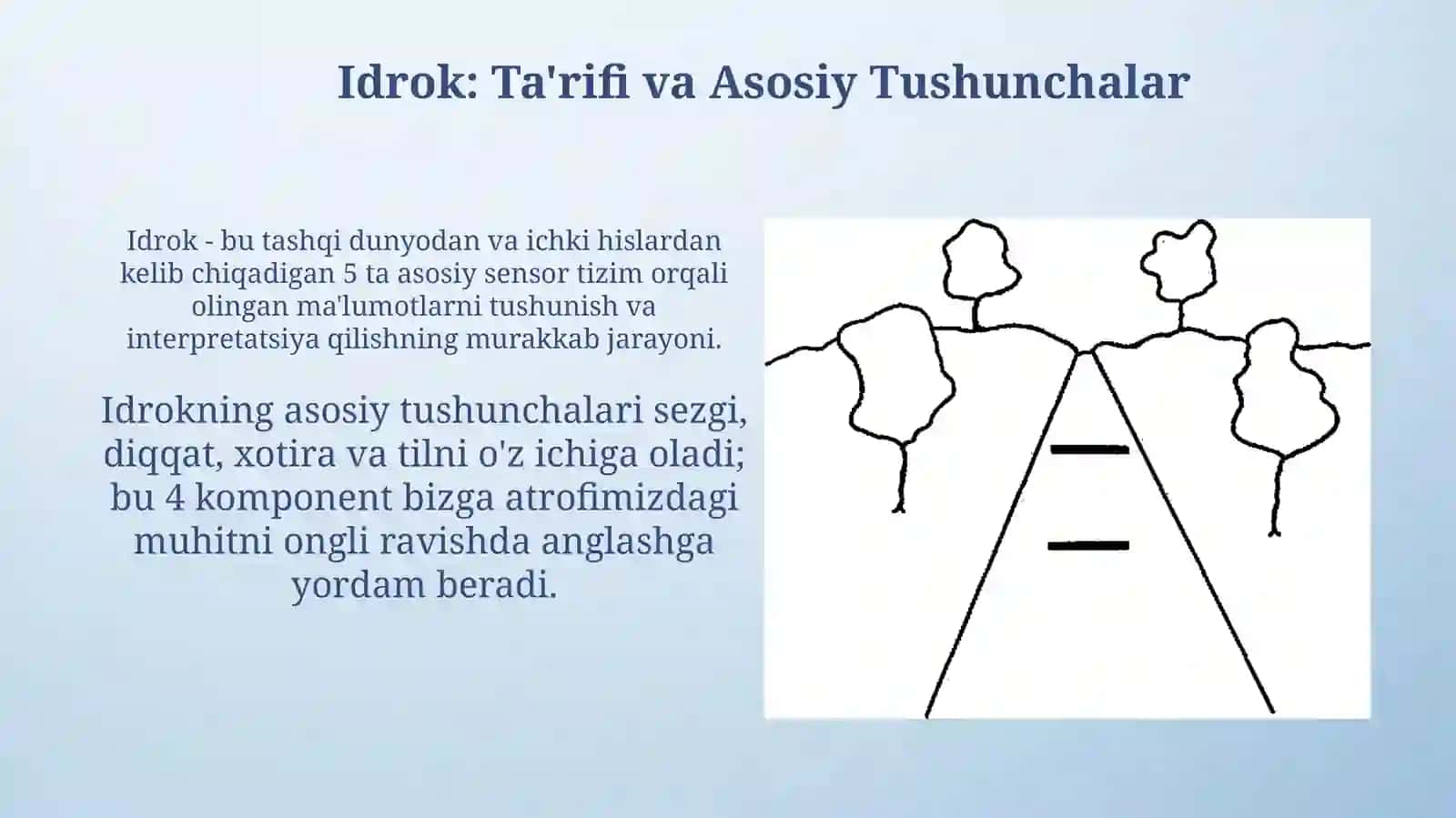 Idrok: Ta'rifi va Asosiy Tushunchalar

Idrok - bu tashqi dunyodan va ichki hislardan kelib chiqadigan 5 ta asosiy sensor tizim orqali olingan ma'lumotlarni tushunish va interpretatsiya qilishning murakkab jarayoni.

Idrokning asosiy tushunchalari sezgi, diqqat, xotira va tilni o'z ichiga oladi; bu 4 komponent bizga atrofimizdagi muhitni ongli ravishda anglashga yordam beradi.